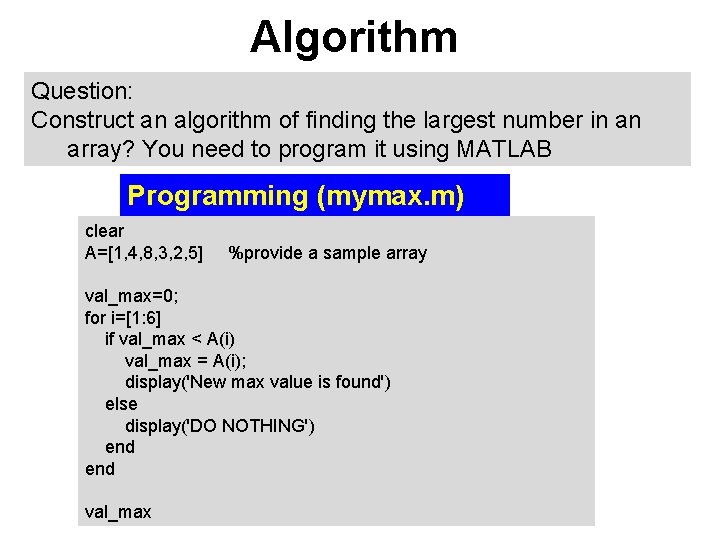 Algorithm

Question:
Construct an algorithm of finding the largest number in an array? You need to program it using MATLAB

Programming (mymax.m)

clear
A=[1,4,8,3,2,5]     %provide a sample array

val_max=0;
for i=[1:6]
    if val_max < A(i)
        val_max = A(i);
        display('New max value is found')
    else
        display('DO NOTHING')
    end
end

val_max